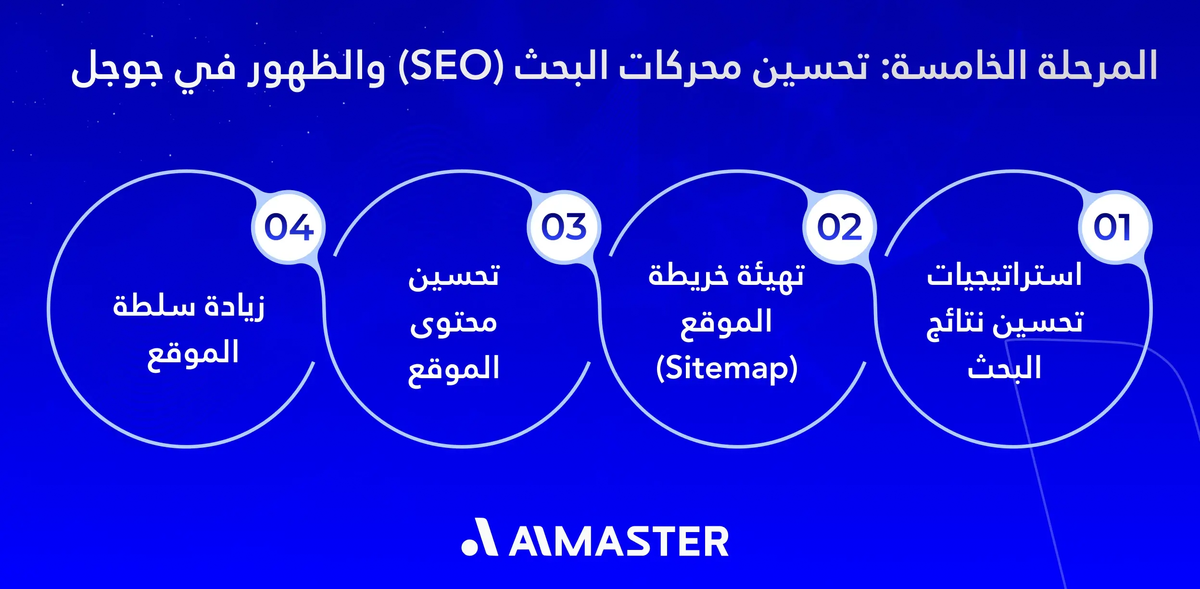 المرحلة الخامسة: تحسين محركات البحث (SEO) والظهور في جوجل

01
استراتيجيات تحسين نتائج البحث

02
تهيئة خريطة الموقع (Sitemap)

03
تحسين محتوى الموقع

04
زيادة سلطة الموقع

AIMASTER